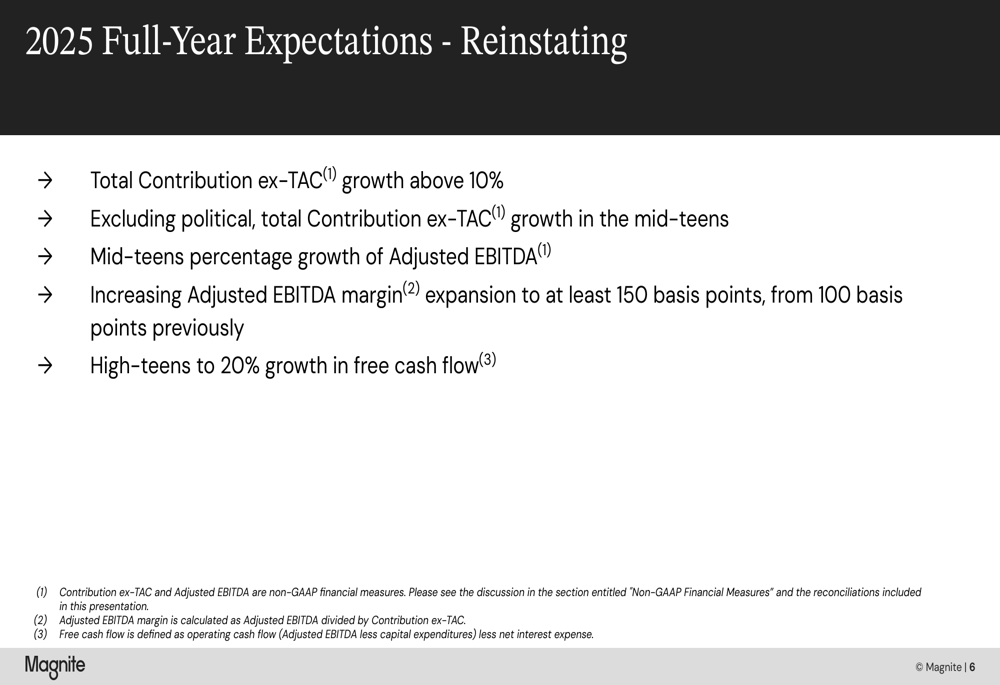 2025 Full-Year Expectations - Reinstating

→ Total Contribution ex-TAC$^{(1)}$ growth above 10%

→ Excluding political, total Contribution ex-TAC$^{(1)}$ growth in the mid-teens

→ Mid-teens percentage growth of Adjusted EBITDA$^{(1)}$

→ Increasing Adjusted EBITDA margin$^{(2)}$ expansion to at least 150 basis points, from 100 basis points previously

→ High-teens to 20% growth in free cash flow$^{(3)}$

(1) Contribution ex-TAC and Adjusted EBITDA are non-GAAP financial measures. Please see the discussion in the section entitled "Non-GAAP Financial Measures" and the reconciliations included in this presentation.
(2) Adjusted EBITDA margin is calculated as Adjusted EBITDA divided by Contribution ex-TAC.
(3) Free cash flow is defined as operating cash flow (Adjusted EBITDA less capital expenditures) less net interest expense.

Magnite

© Magnite | 6